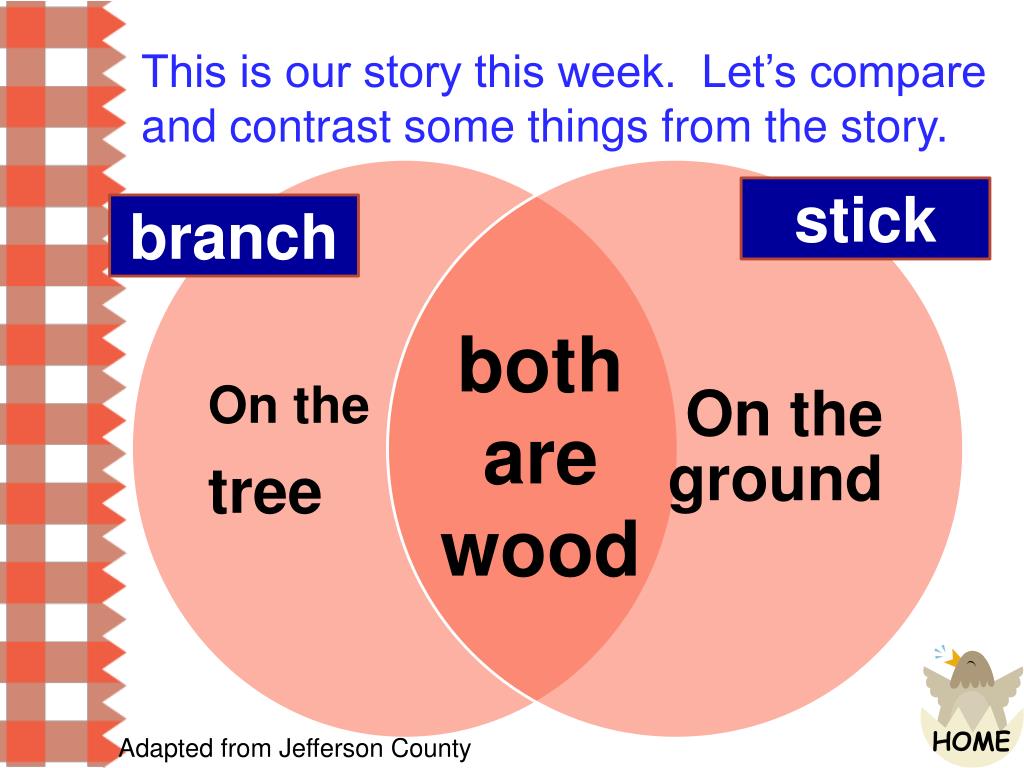 This is our story this week. Let’s compare and contrast some things from the story.

branch

stick

On the tree

both are wood

On the ground

Adapted from Jefferson County

HOME